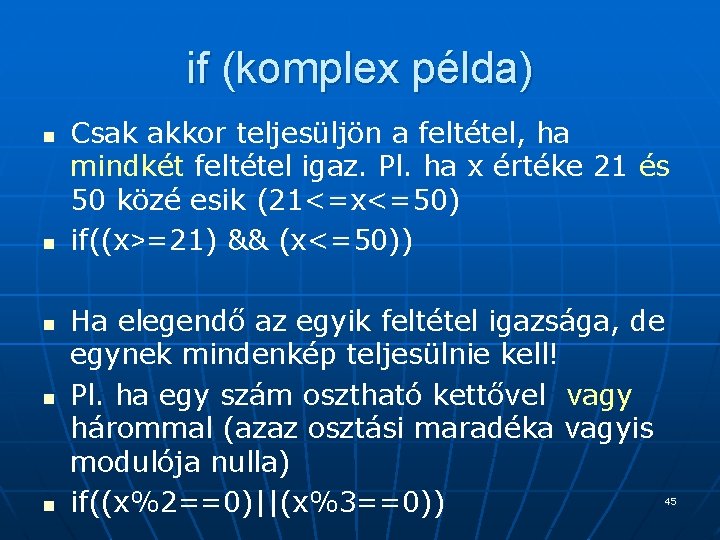 if (komplex példa)

- Csak akkor teljesüljön a feltétel, ha mindkét feltétel igaz. Pl. ha x értéke 21 és 50 közé esik (21<=x<=50)
- if((x>=21) && (x<=50))

- Ha elegendő az egyik feltétel igazsága, de egynek mindenkép teljesülnie kell!
- Pl. ha egy szám osztható kettővel vagy hárommal (azaz osztási maradéka vagyis modulója nulla)
- if((x%2==0)||(x%3==0))

45